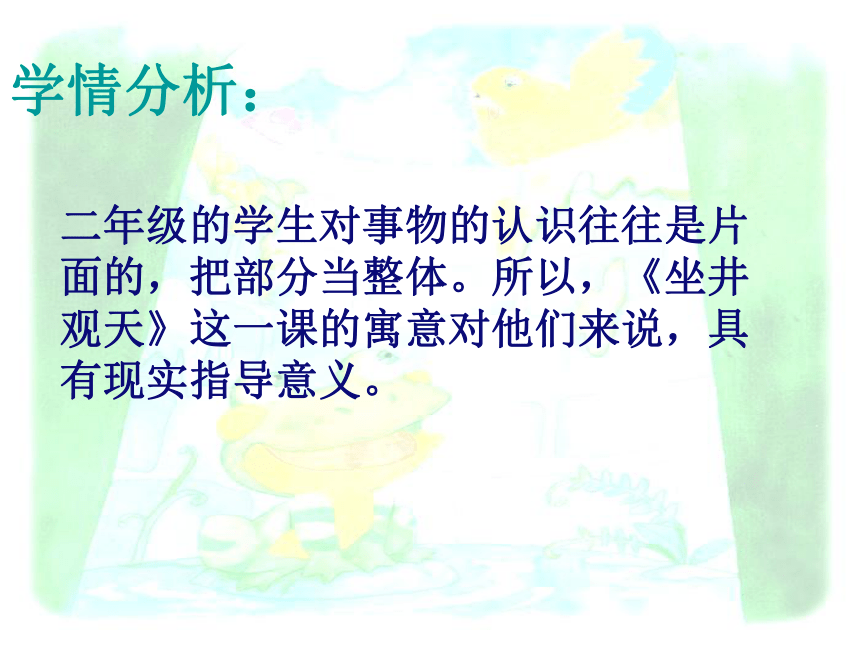 学情分析：

二年级的学生对事物的认识往往是片面的，把部分当整体。所以，《坐井观天》这一课的寓意对他们来说，具有现实指导意义。